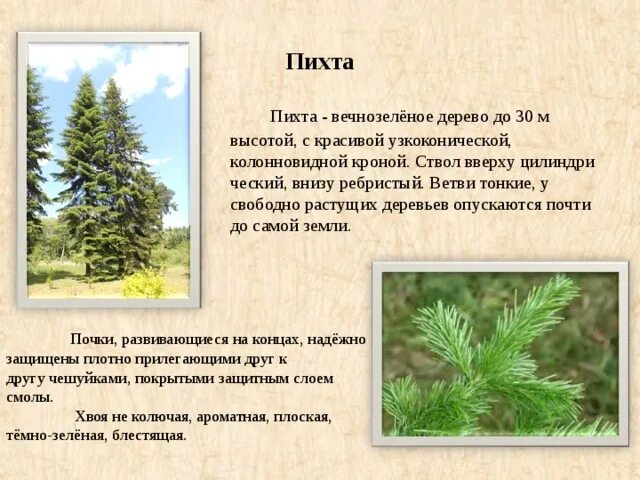 Пихта

Пихта - вечнозелёное дерево до 30 м высотой, с красивой узкоконической, колонновидной кроной. Ствол вверху цилиндри ческий, внизу ребристый. Ветви тонкие, у свободно растущих деревьев опускаются почти до самой земли.

Почки, развивающиеся на концах, надёжно защищены плотно прилегающими друг к другу чешуйками, покрытыми защитным слоем смолы.

Хвоя не колючая, ароматная, плоская, тёмно-зелёная, блестящая.